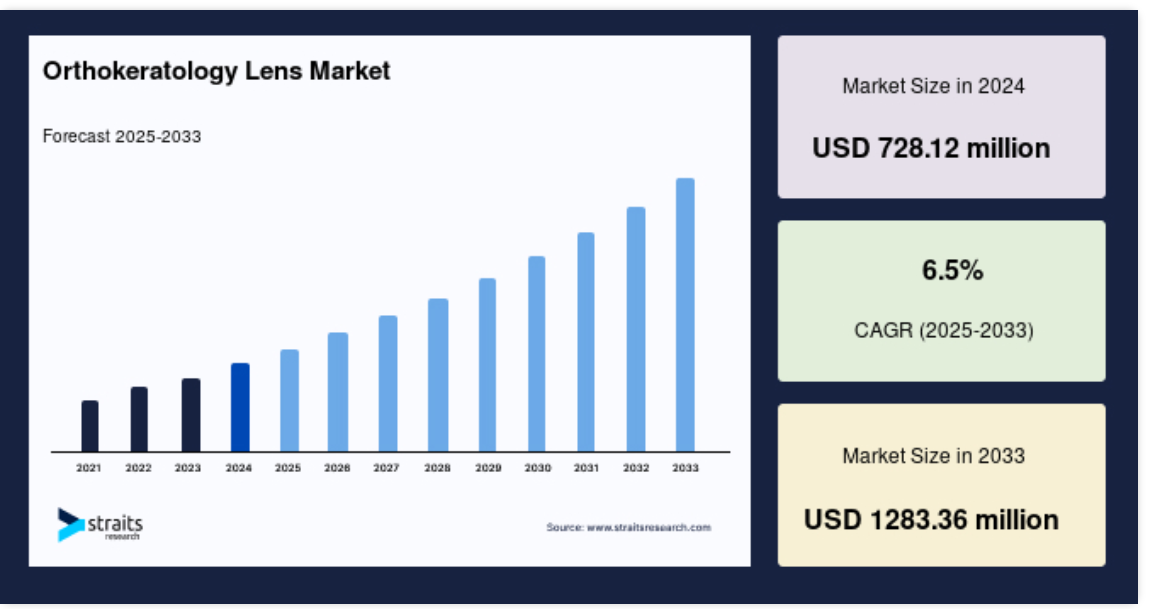 Orthokeratology Lens Market

Forecast 2025-2033

2021 2022 2023 2024 2025 2026 2027 2028 2029 2030 2031 2032 2033

straits research

Source: www.straitsresearch.com

Market Size in 2024

USD 728.12 million

6.5%

CAGR (2025-2033)

Market Size in 2033

USD 1283.36 million